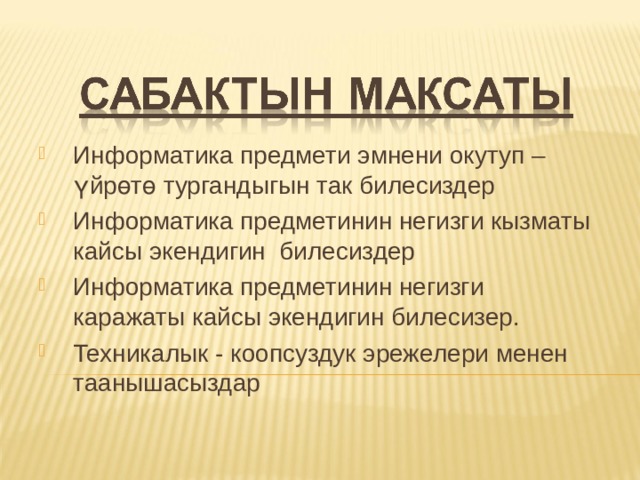 САБАКТЫН МАКСАТЫ

Информатика предмети эмнени окутуп – үйрөтө тургандыгын так билесиздер

Информатика предметинин негизги кызматы кайсы экендигин  билесиздер

Информатика предметинин негизги каражаты кайсы экендигин билесизер.

Техникалык - коопсуздук эрежелери менен таанышасыздар